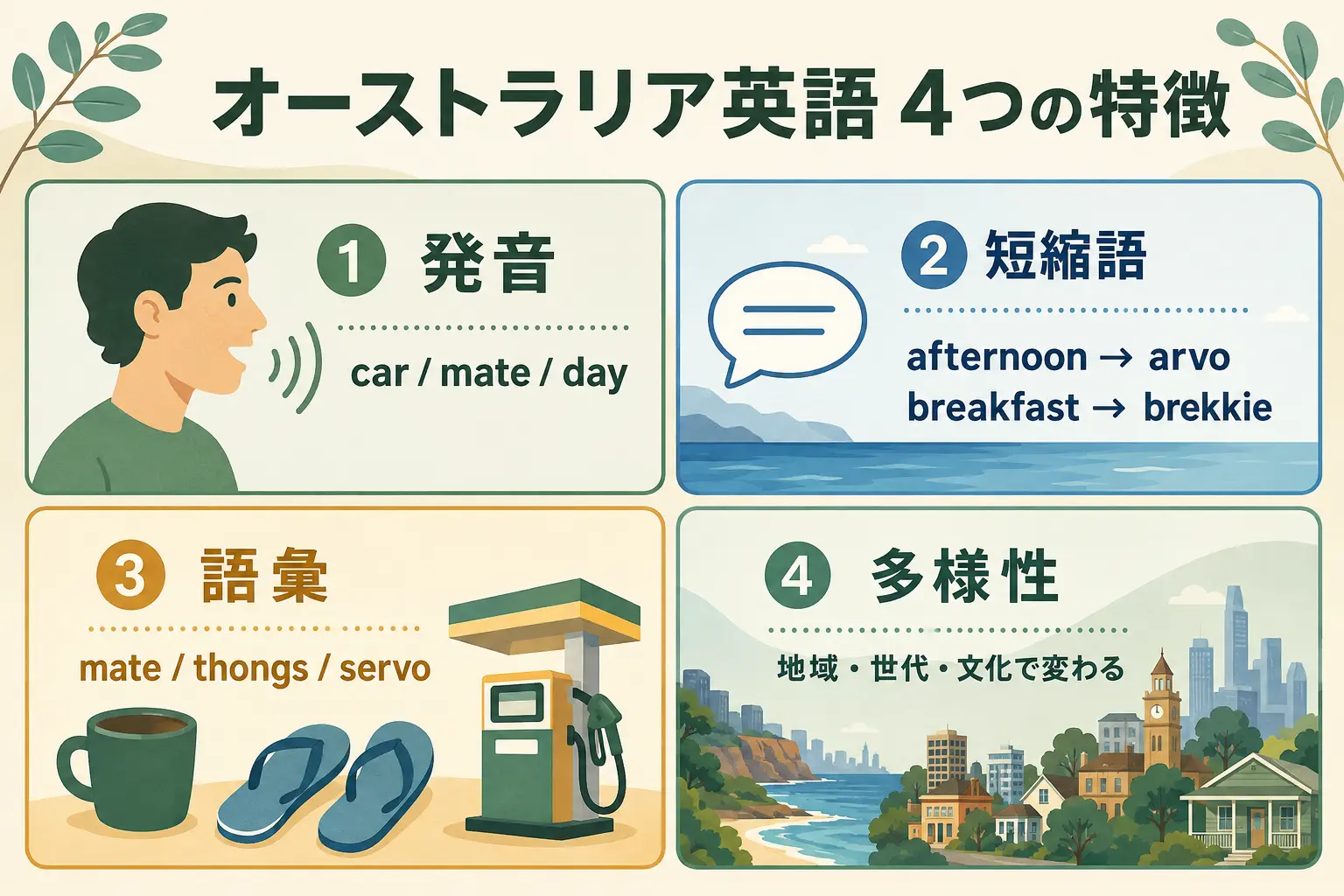 オーストラリア英語 4つの特徴

1 発音

car / mate / day

2 短縮語

afternoon → arvo
breakfast → brekkie

3 語彙

mate / thongs / servo

4 多様性

地域・世代・文化で変わる